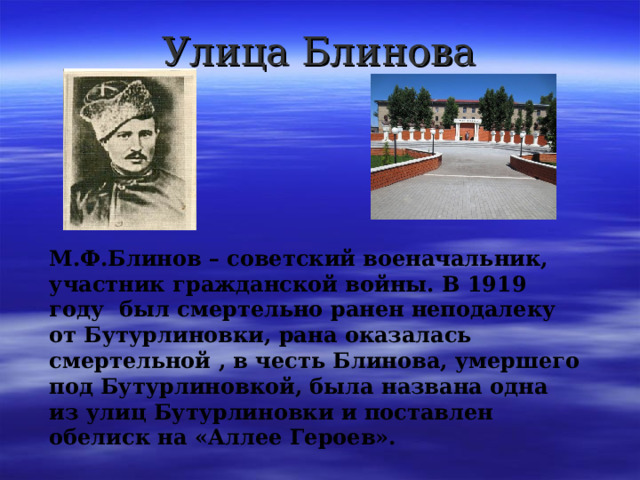 Улица Блинова

М.Ф.Блинов – советский военачальник, участник гражданской войны. В 1919 году  был смертельно ранен неподалеку от Бутурлиновки, рана оказалась смертельной , в честь Блинова, умершего под Бутурлиновкой, была названа одна из улиц Бутурлиновки и поставлен обелиск на «Аллее Героев».